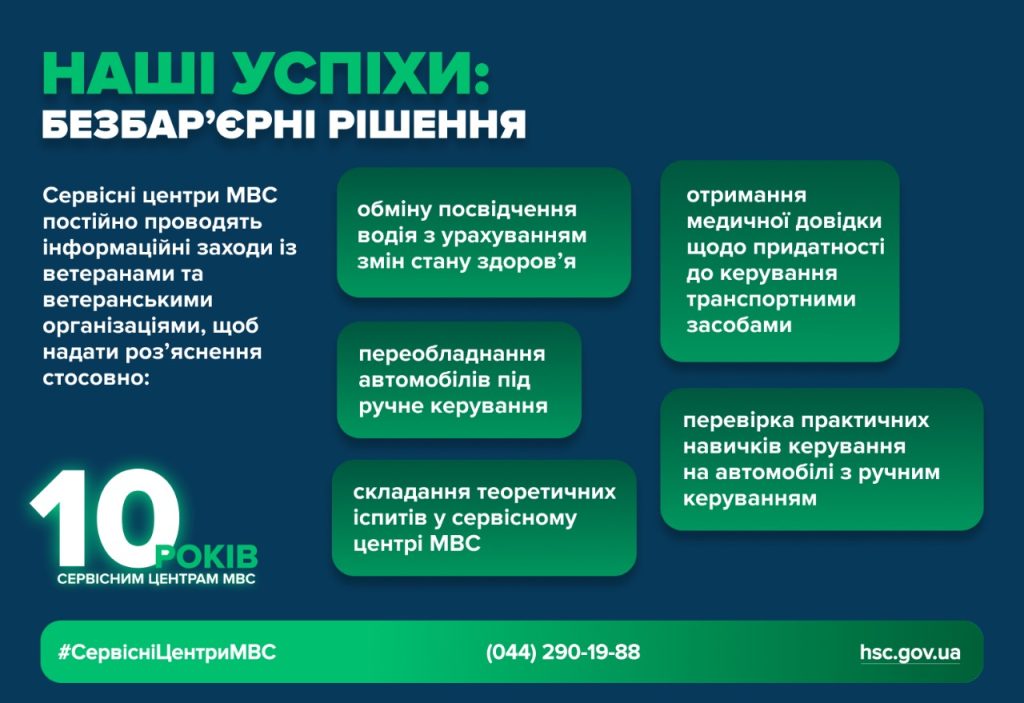 НАШІ УСПІХИ:
БЕЗБАР'ЄРНІ РІШЕННЯ

Сервісні центри МВС постійно проводять інформаційні заходи із ветеранами та ветеранськими організаціями, щоб надати роз'яснення стосовно:

обміну посвідчення водія з урахуванням змін стану здоров'я

переобладнання автомобілів під ручне керування

складання теоретичних іспитів у сервісному центрі МВС

отримання медичної довідки щодо придатності до керування транспортними засобами

перевірка практичних навичків керування на автомобілі з ручним керуванням

10 РОКІВ
СЕРВІСНИМ ЦЕНТРАМ МВС

#СервісніЦентриМВС

(044) 290-19-88

hsc.gov.ua